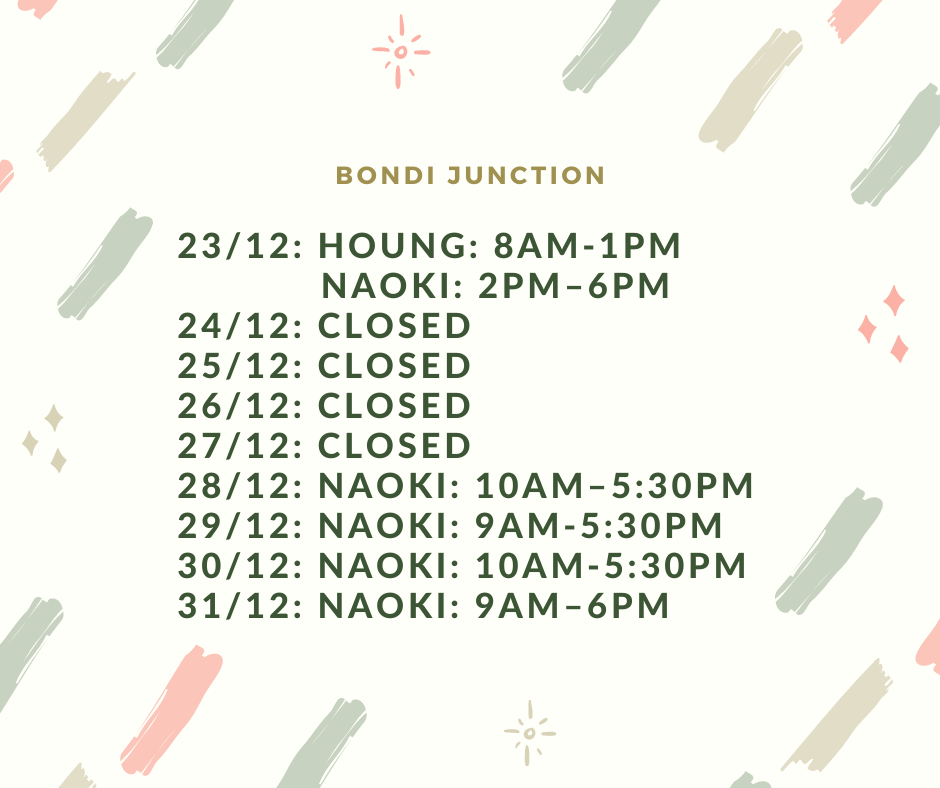 BONDI JUNCTION

23/12: HOUNG: 8AM-1PM
NAOKI: 2PM–6PM
24/12: CLOSED
25/12: CLOSED
26/12: CLOSED
27/12: CLOSED
28/12: NAOKI: 10AM–5:30PM
29/12: NAOKI: 9AM-5:30PM
30/12: NAOKI: 10AM-5:30PM
31/12: NAOKI: 9AM–6PM